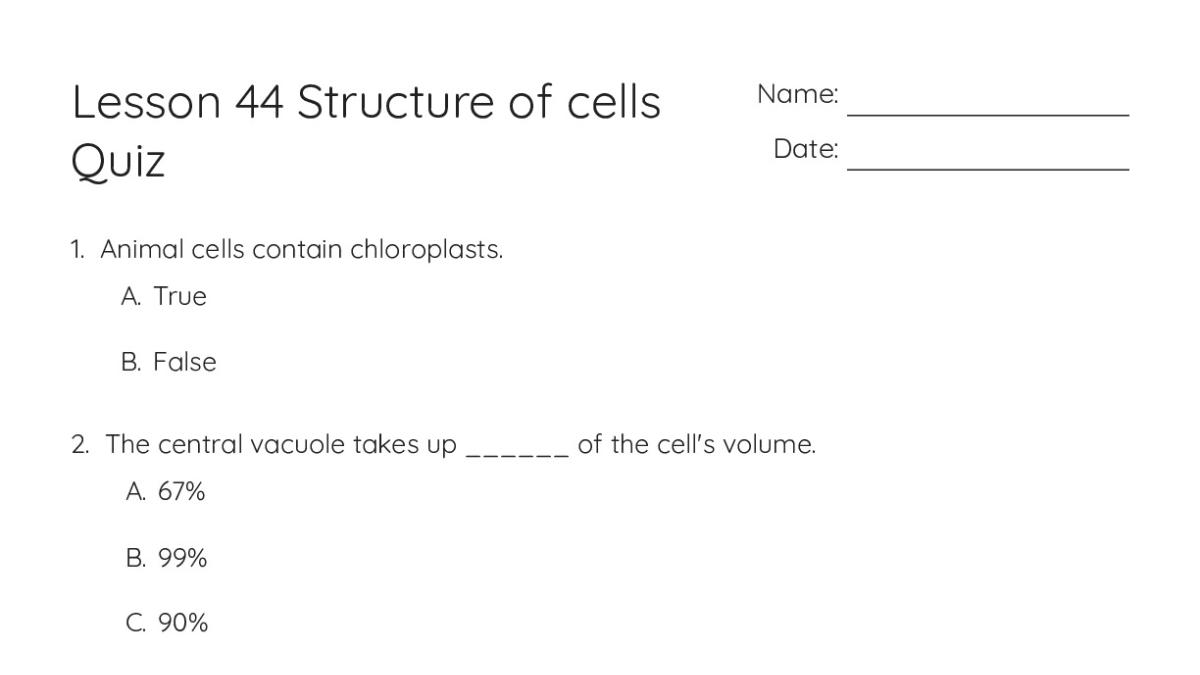 Lesson 44 Structure of cells Quiz

Name: ____________________

Date: ____________________

1. Animal cells contain chloroplasts.

A. True

B. False

2. The central vacuole takes up ______ of the cell's volume.

A. 67%

B. 99%

C. 90%